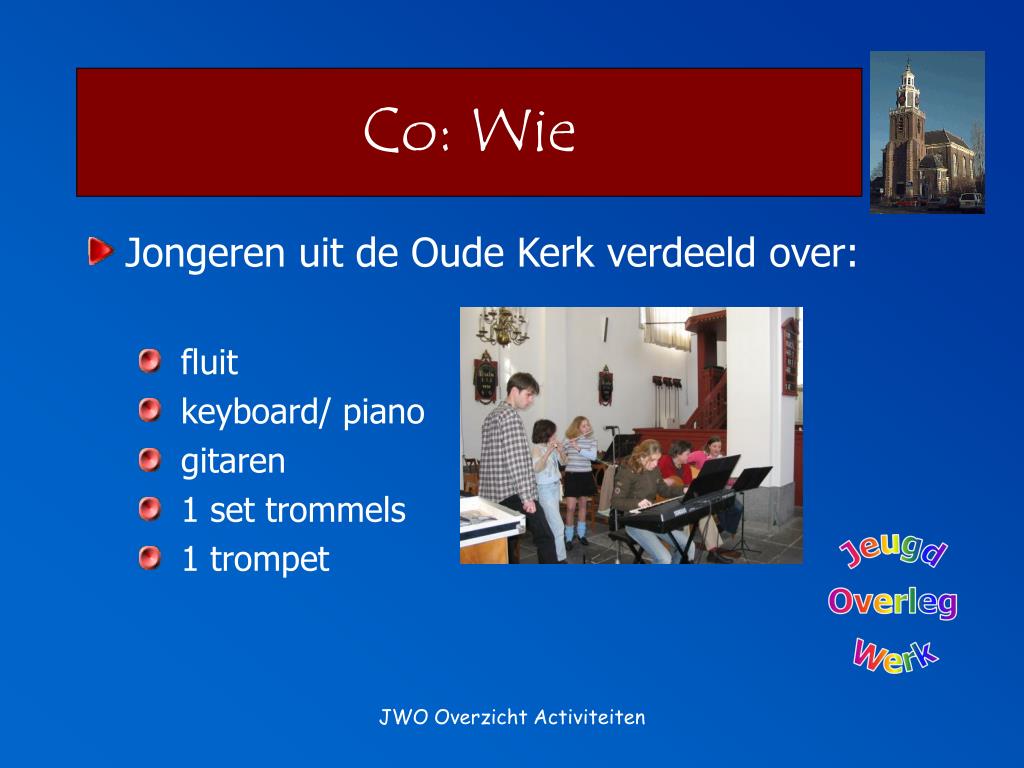 Co: Wie

Jongeren uit de Oude Kerk verdeeld over:

fluit
keyboard/ piano
gitaren
1 set trommels
1 trompet

Jeugd
Overleg
Werk

JWO Overzicht Activiteiten